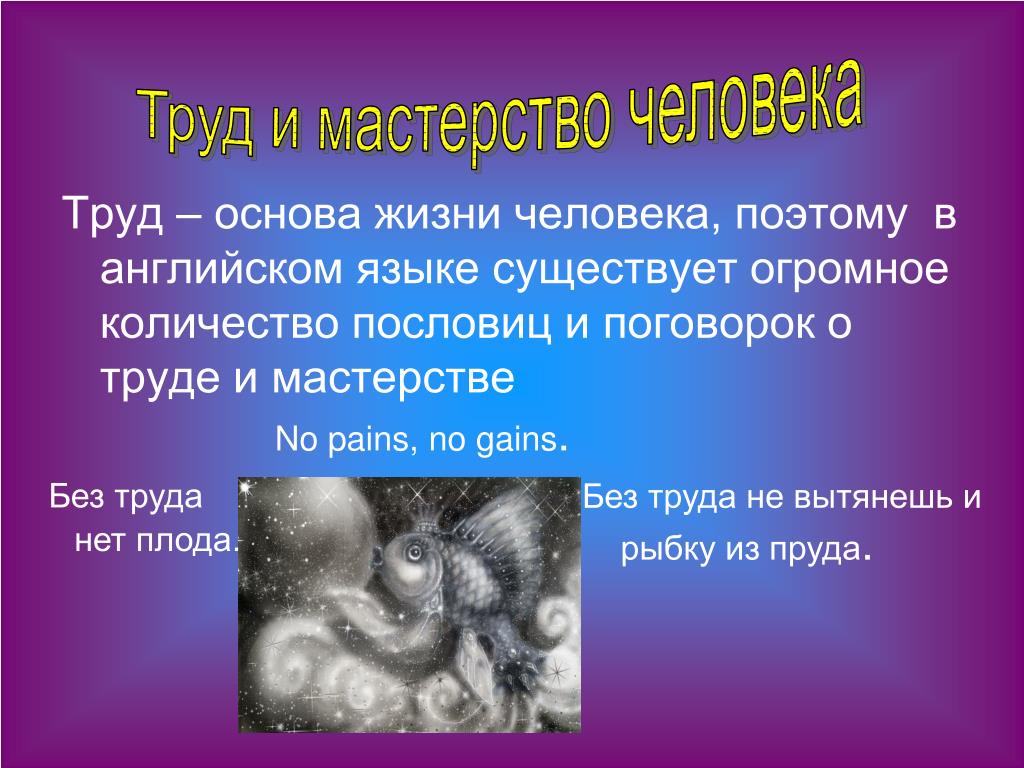 Труд и мастерство человека

Труд – основа жизни человека, поэтому в английском языке существует огромное количество пословиц и поговорок о труде и мастерстве

No pains, no gains.

Без труда нет плода.

Без труда не вытянешь и рыбку из пруда.